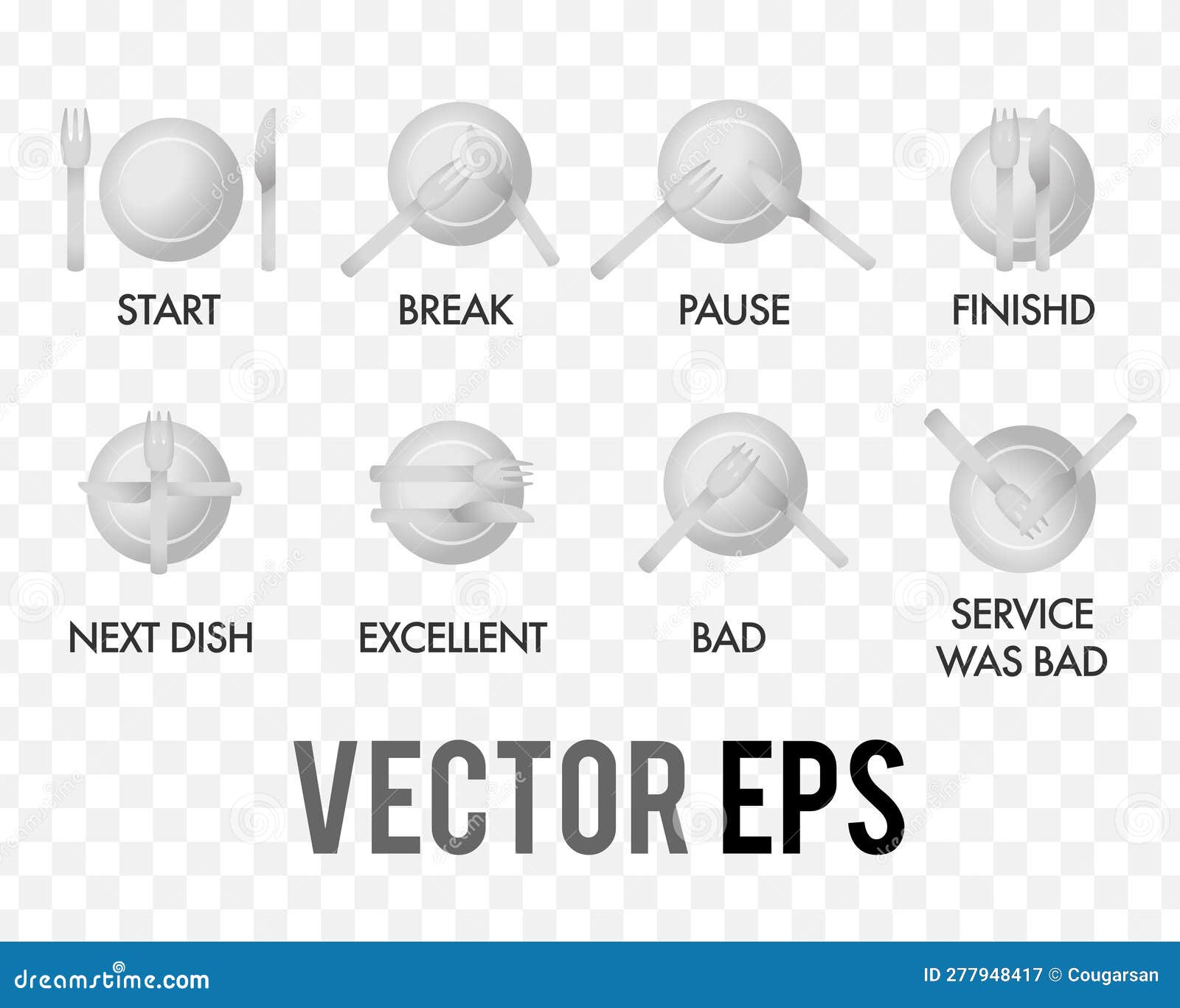 START

BREAK

PAUSE

FINISHD

NEXT DISH

EXCELLENT

BAD

SERVICE WAS BAD

VECTOR EPS

dreamstime.com

ID 277948417 © Cougarsan